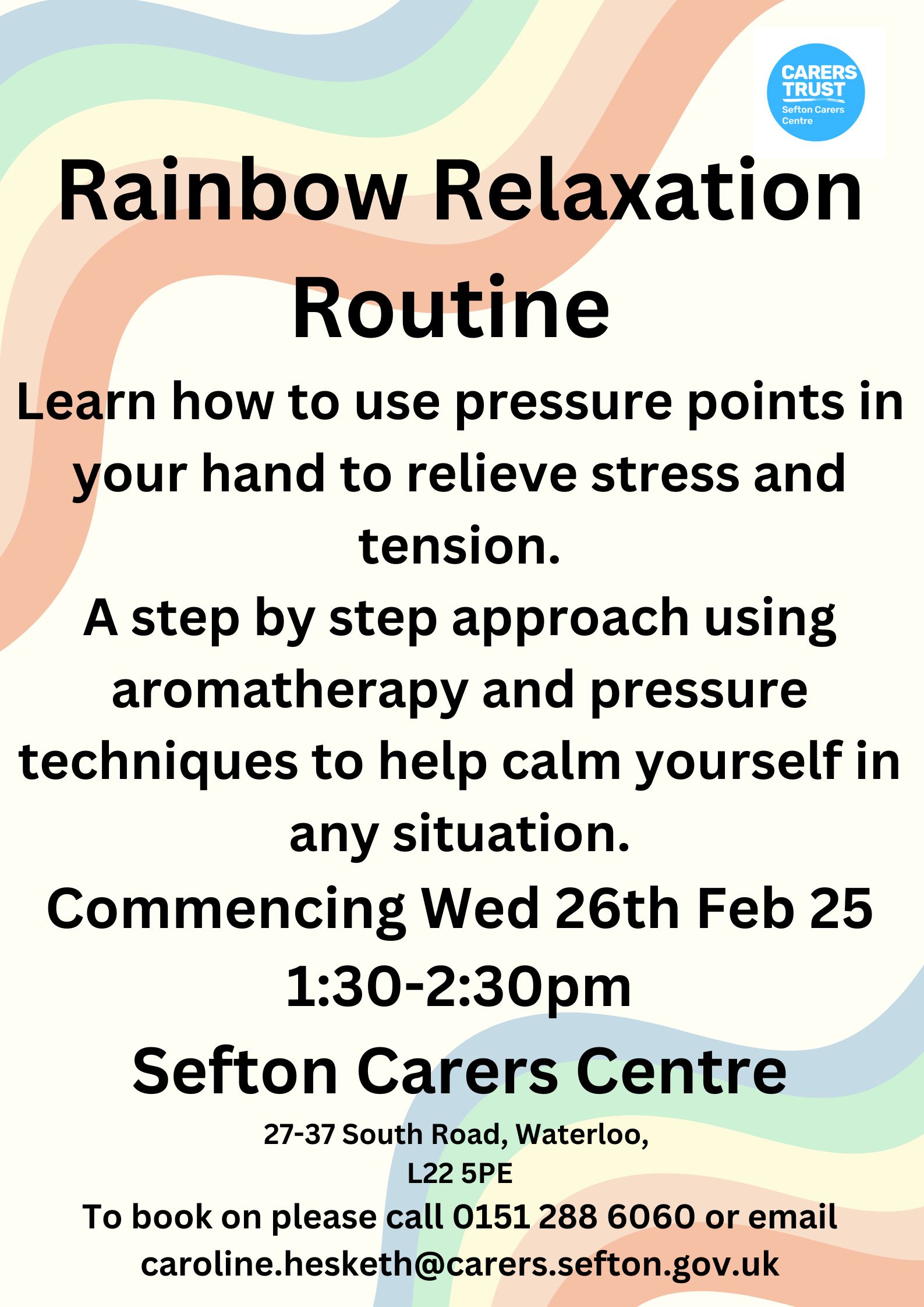 CARERS TRUST
Sefton Carers Centre

Rainbow Relaxation Routine

Learn how to use pressure points in your hand to relieve stress and tension.

A step by step approach using aromatherapy and pressure techniques to help calm yourself in any situation.

Commencing Wed 26th Feb 25
1:30-2:30pm

Sefton Carers Centre

27-37 South Road, Waterloo,
L22 5PE

To book on please call 0151 288 6060 or email caroline.hesketh@carers.sefton.gov.uk